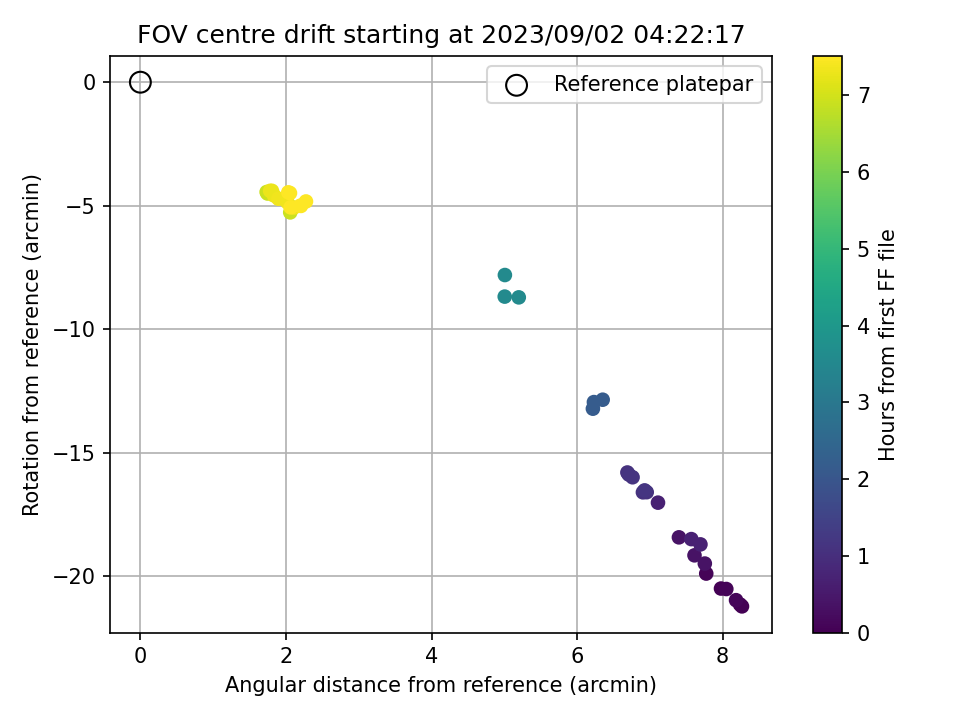 FOV centre drift starting at 2023/09/02 04:22:17

Reference platepar

Rotation from reference (arcmin)

0
−5
−10
−15
−20

0
2
4
6
8

Angular distance from reference (arcmin)

Hours from first FF file

0
1
2
3
4
5
6
7